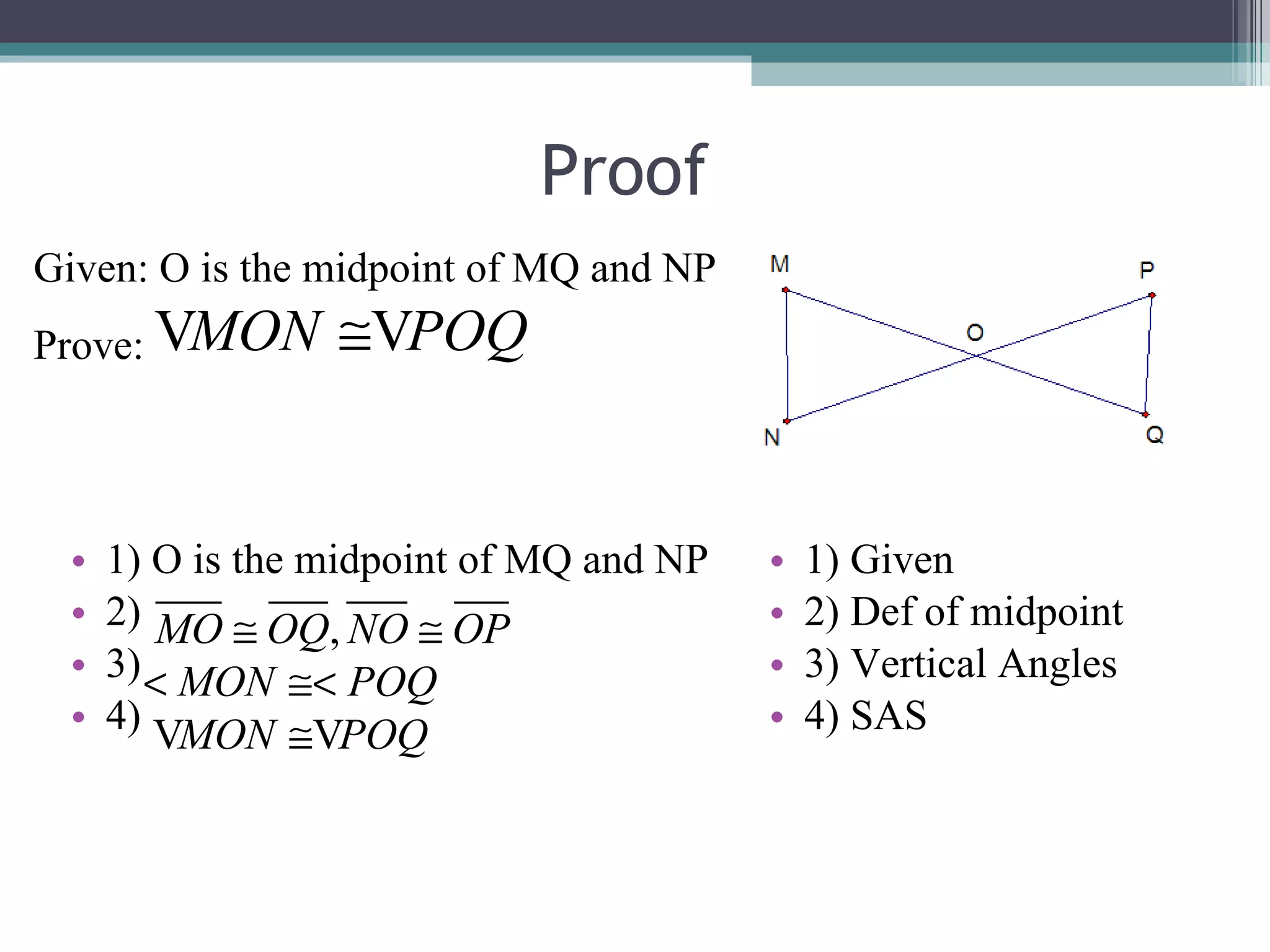 Proof

Given: O is the midpoint of MQ and NP

Prove: $VMON \cong VPOQ$

M P O N Q

• 1) O is the midpoint of MQ and NP
• 2) $\overline{MO} \cong \overline{OQ}, \overline{NO} \cong \overline{OP}$
• 3) $< MON \cong < POQ$
• 4) $VMON \cong VPOQ$

• 1) Given
• 2) Def of midpoint
• 3) Vertical Angles
• 4) SAS